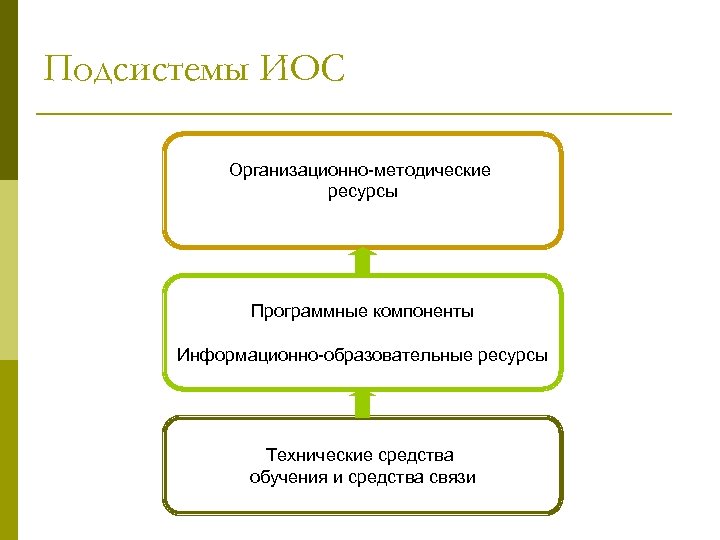 Подсистемы ИОС

Организационно-методические ресурсы

Программные компоненты

Информационно-образовательные ресурсы

Технические средства обучения и средства связи